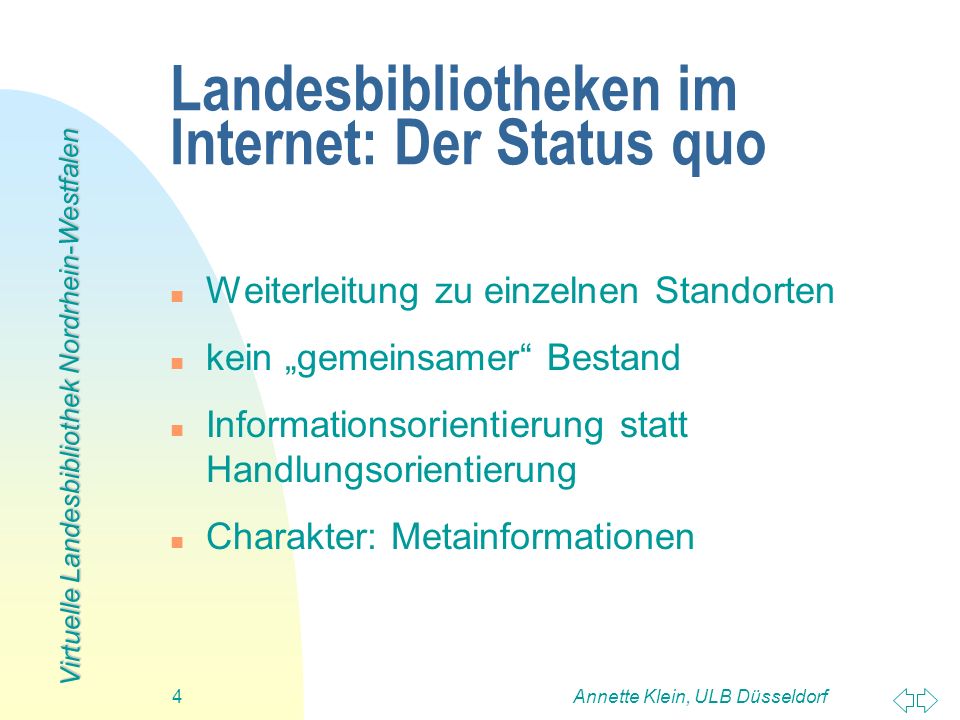 Virtuelle Landesbibliothek Nordrhein-Westfalen

Landesbibliotheken im Internet: Der Status quo

Weiterleitung zu einzelnen Standorten

kein „gemeinsamer“ Bestand

Informationsorientierung statt Handlungsorientierung

Charakter: Metainformationen

4

Annette Klein, ULB Düsseldorf